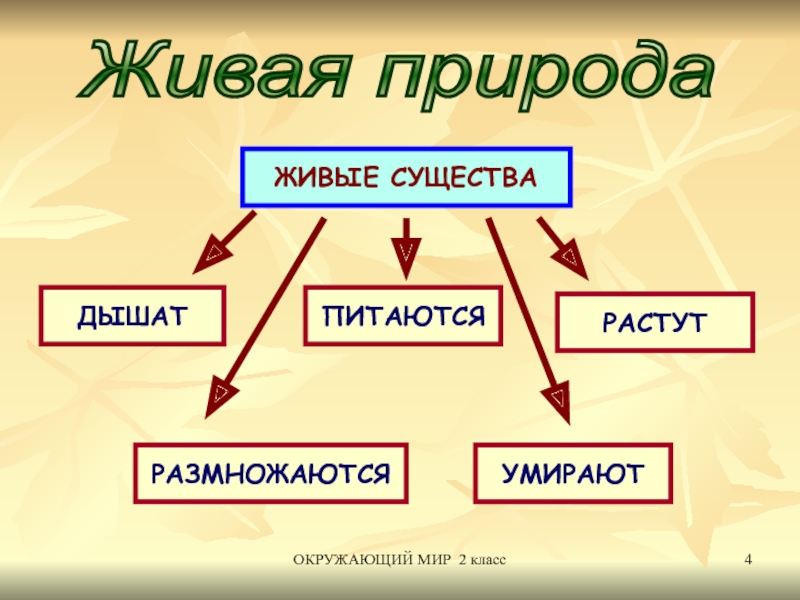 Живая природа

ЖИВЫЕ СУЩЕСТВА

ДЫШАТ

ПИТАЮТСЯ

РАСТУТ

РАЗМНОЖАЮТСЯ

УМИРАЮТ

ОКРУЖАЮЩИЙ МИР 2 класс

4